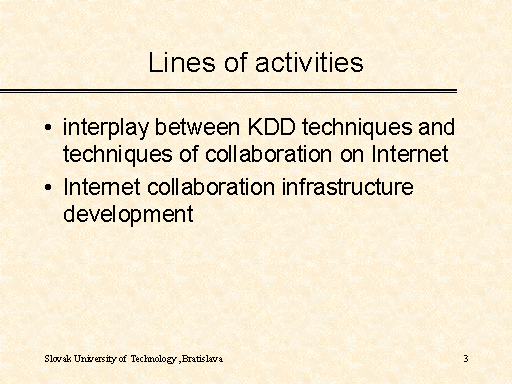 Lines of activities

• interplay between KDD techniques and techniques of collaboration on Internet
• Internet collaboration infrastructure development

Slovak University of Technology ,Bratislava

3